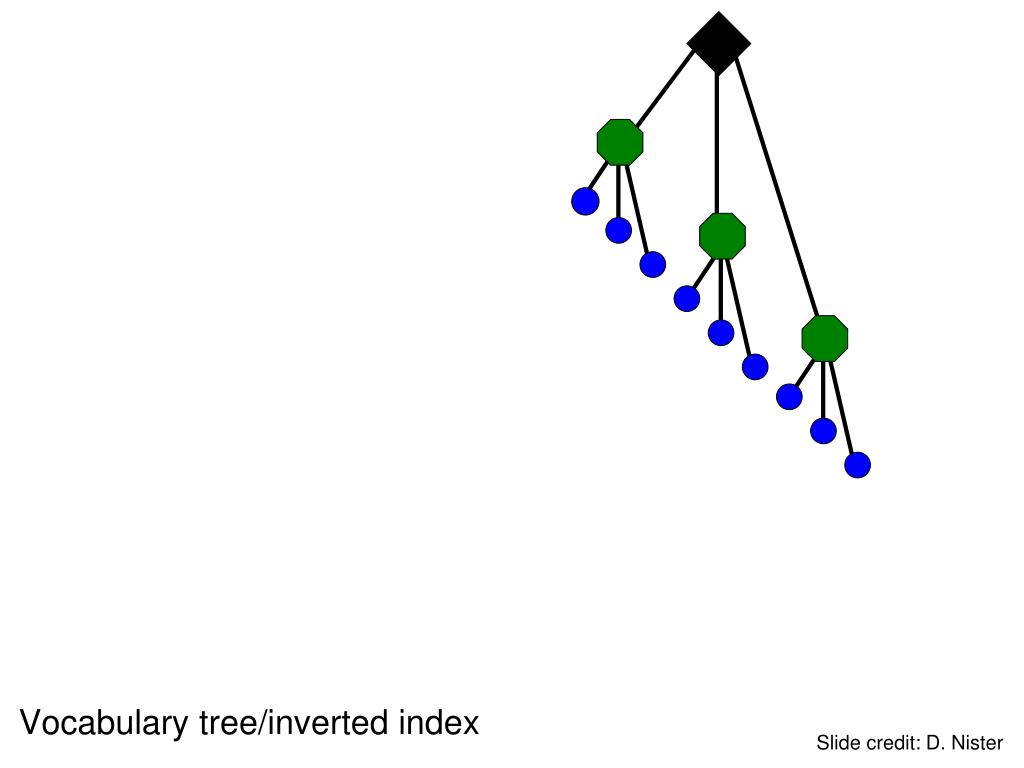 Vocabulary tree/inverted index

Slide credit: D. Nister